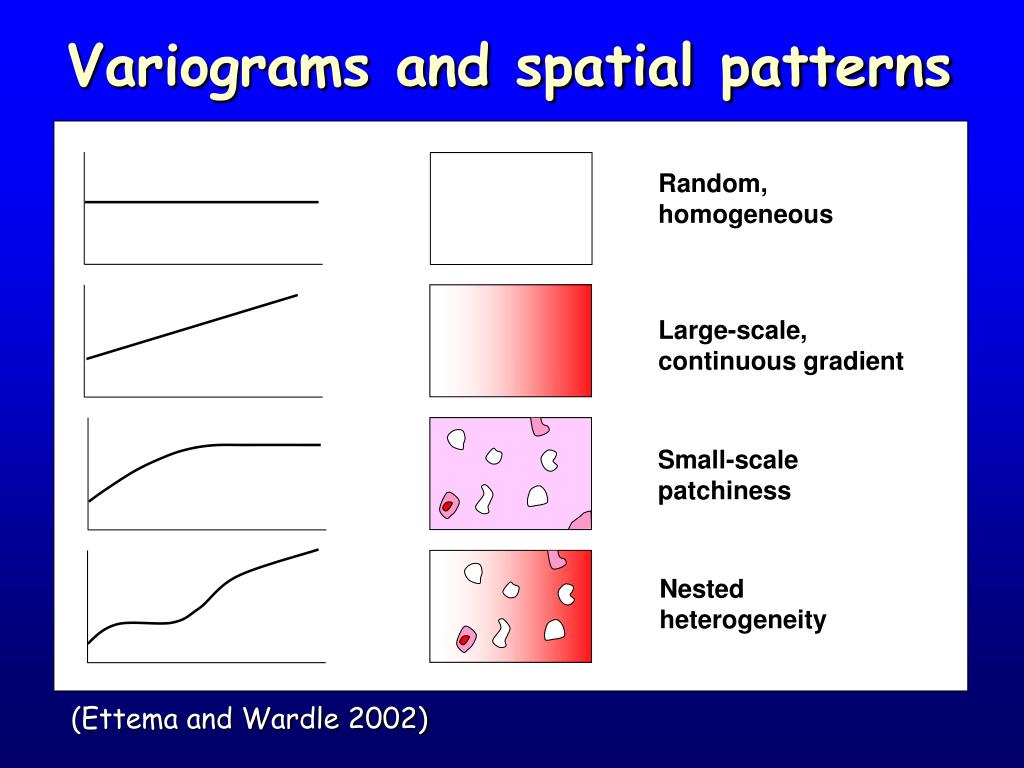 Variograms and spatial patterns

Random, homogeneous

Large-scale, continuous gradient

Small-scale patchiness

Nested heterogeneity

(Ettema and Wardle 2002)